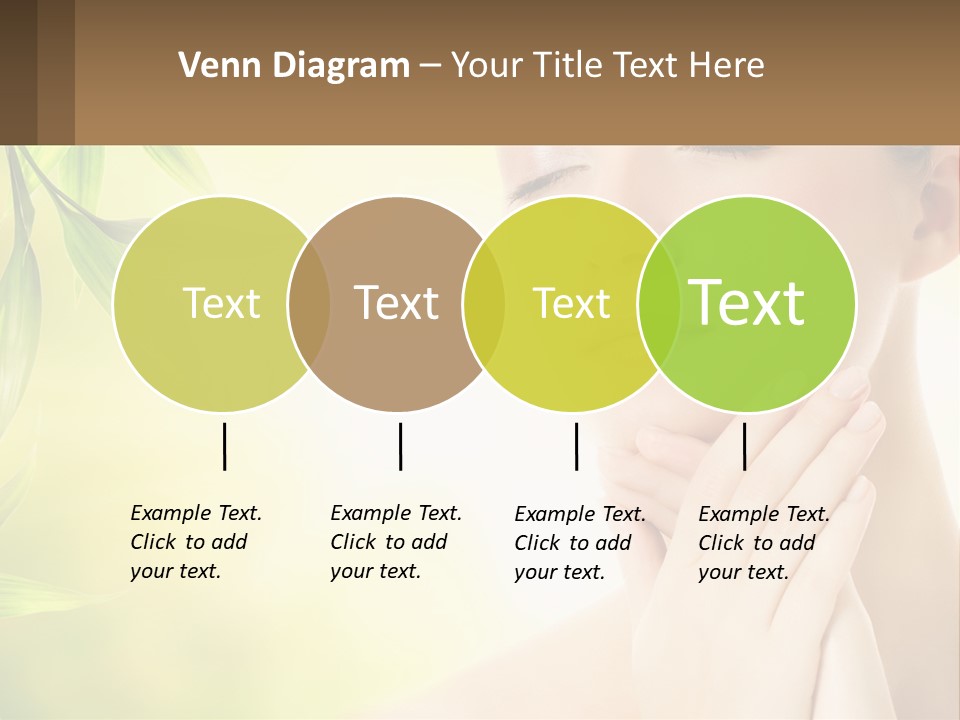 Venn Diagram – Your Title Text Here

Text

Text

Text

Text

Example Text. Click to add your text.

Example Text. Click to add your text.

Example Text. Click to add your text.

Example Text. Click to add your text.